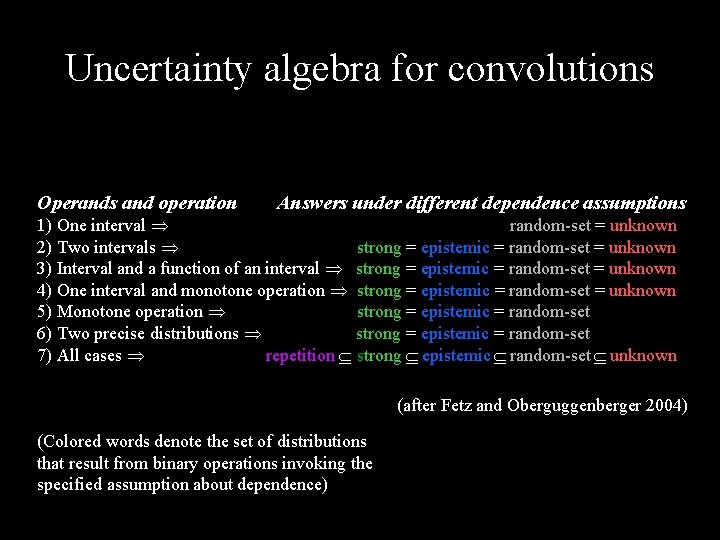 Uncertainty algebra for convolutions

| Operands and operation | Answers under different dependence assumptions |
|---|---|
| 1) One interval $\Rightarrow$ | random-set = unknown |
| 2) Two intervals $\Rightarrow$ | strong = epistemic = random-set = unknown |
| 3) Interval and a function of an interval $\Rightarrow$ | strong = epistemic = random-set = unknown |
| 4) One interval and monotone operation $\Rightarrow$ | strong = epistemic = random-set = unknown |
| 5) Monotone operation $\Rightarrow$ | strong = epistemic = random-set |
| 6) Two precise distributions $\Rightarrow$ | strong = epistemic = random-set |
| 7) All cases $\Rightarrow$ | repetition $\subseteq$ strong $\subseteq$ epistemic $\subseteq$ random-set $\subseteq$ unknown |

(after Fetz and Oberguggenberger 2004)

(Colored words denote the set of distributions that result from binary operations invoking the specified assumption about dependence)